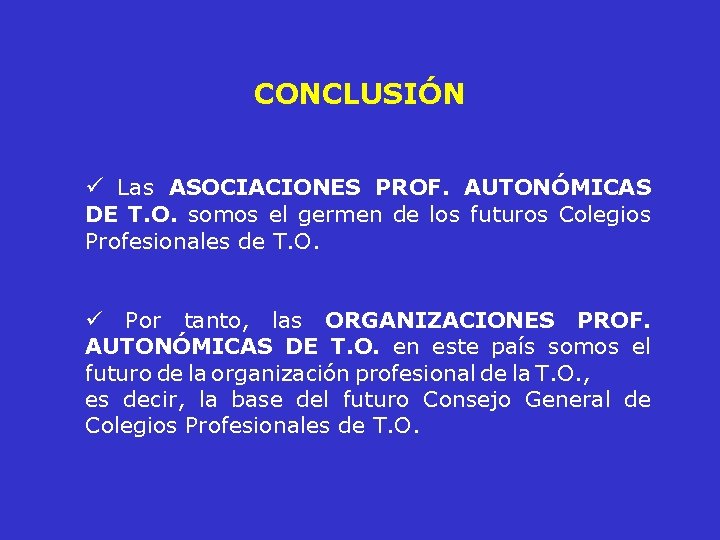 CONCLUSIÓN

✓ Las ASOCIACIONES PROF. AUTONÓMICAS DE T.O. somos el germen de los futuros Colegios Profesionales de T.O.

✓ Por tanto, las ORGANIZACIONES PROF. AUTONÓMICAS DE T.O. en este país somos el futuro de la organización profesional de la T.O.,
es decir, la base del futuro Consejo General de Colegios Profesionales de T.O.